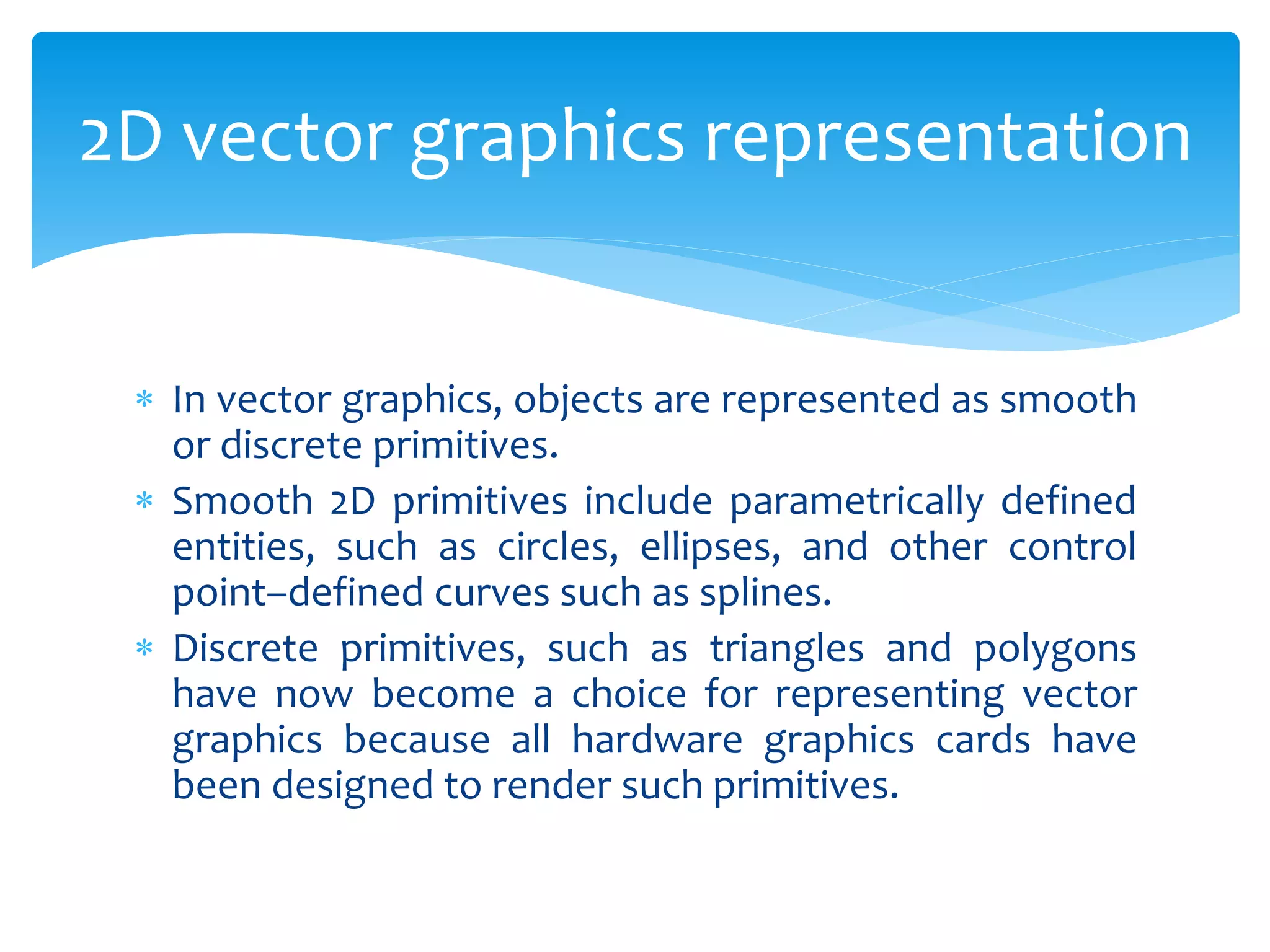 2D vector graphics representation

* In vector graphics, objects are represented as smooth or discrete primitives.
* Smooth 2D primitives include parametrically defined entities, such as circles, ellipses, and other control point–defined curves such as splines.
* Discrete primitives, such as triangles and polygons have now become a choice for representing vector graphics because all hardware graphics cards have been designed to render such primitives.